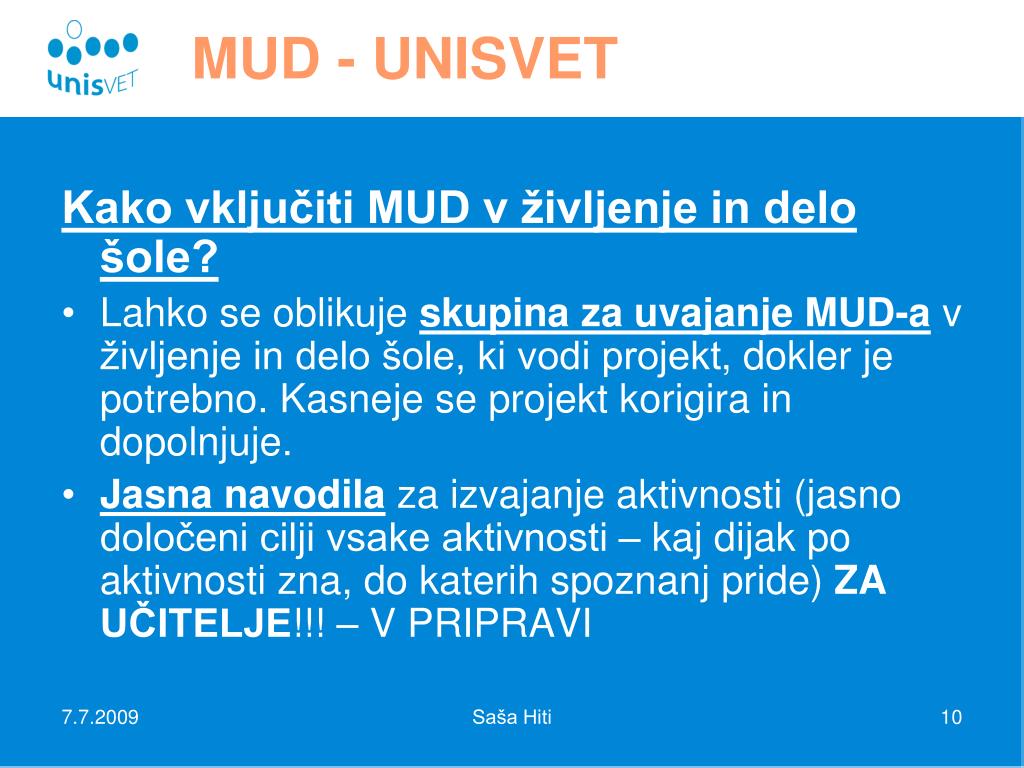 unisVET

MUD - UNISVET

Kako vključiti MUD v življenje in delo šole?

• Lahko se oblikuje skupina za uvajanje MUD-a v življenje in delo šole, ki vodi projekt, dokler je potrebno. Kasneje se projekt korigira in dopolnjuje.

• Jasna navodila za izvajanje aktivnosti (jasno določeni cilji vsake aktivnosti – kaj dijak po aktivnosti zna, do katerih spoznanj pride) ZA UČITELJE!!! – V PRIPRAVI

7.7.2009

Saša Hiti

10